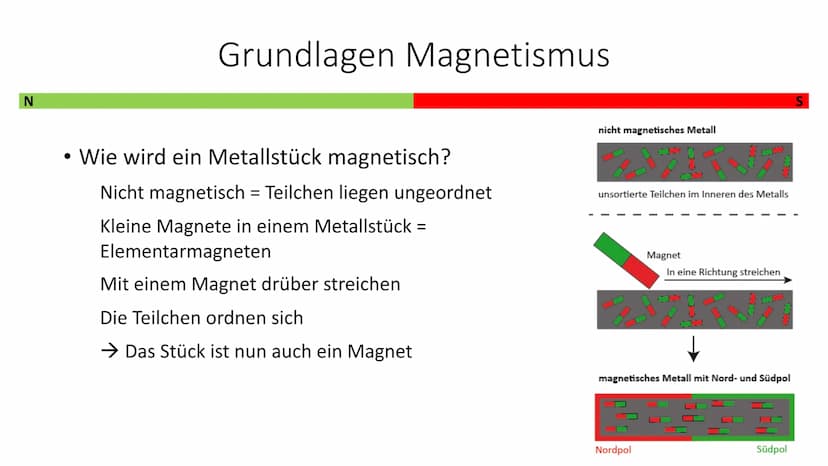 Grundlagen Magnetismus

N

S

• Wie wird ein Metallstück magnetisch?

Nicht magnetisch = Teilchen liegen ungeordnet

Kleine Magnete in einem Metallstück = Elementarmagneten

Mit einem Magnet drüber streichen

Die Teilchen ordnen sich

→ Das Stück ist nun auch ein Magnet

nicht magnetisches Metall

unsortierte Teilchen im Inneren des Metalls

Magnet

In eine Richtung streichen

magnetisches Metall mit Nord- und Südpol

Nordpol

Südpol